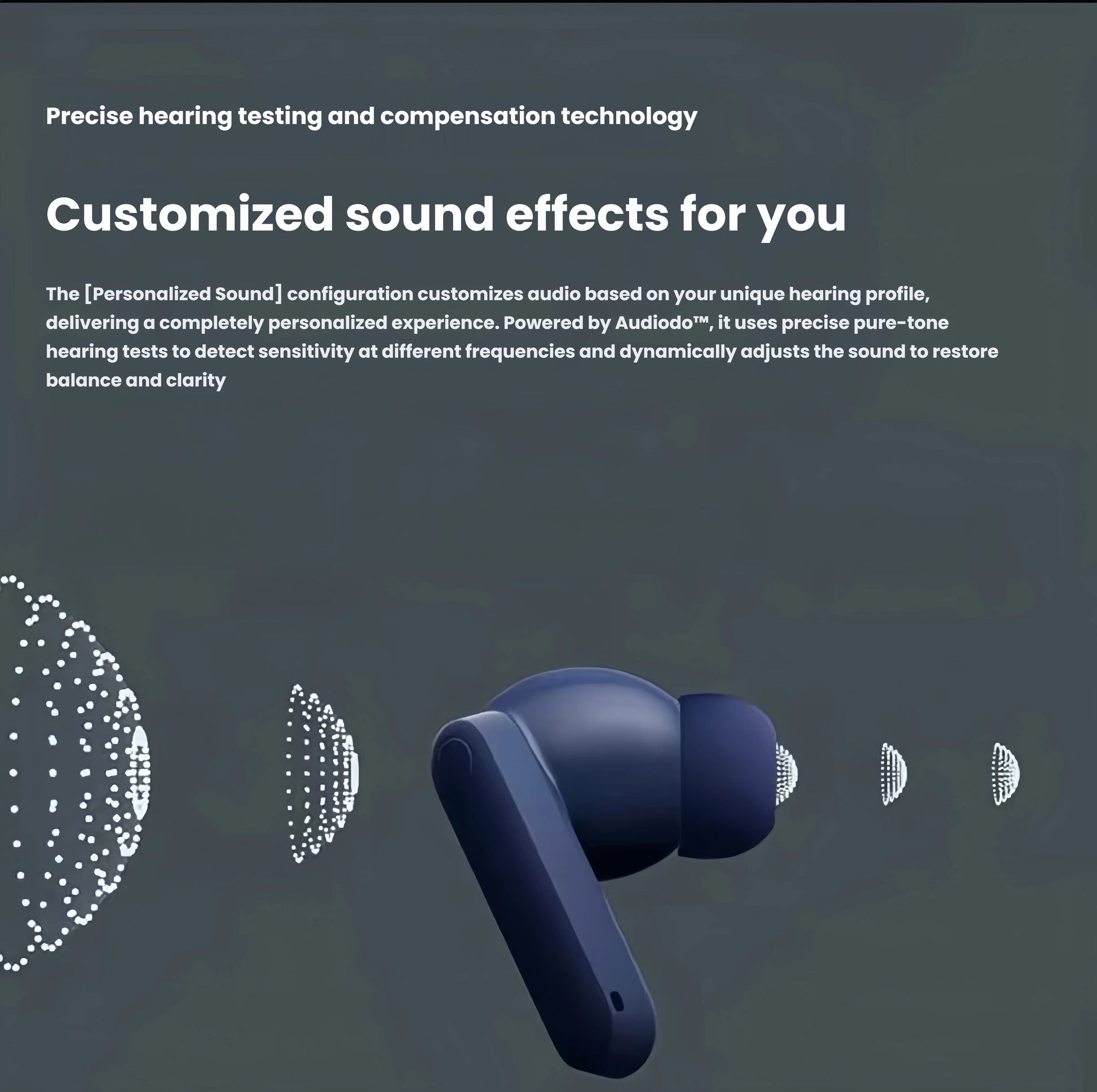 Precise hearing testing and compensation technology

Customized sound effects for you

The [Personalized Sound] configuration customizes audio based on your unique hearing profile, delivering a completely personalized experience. Powered by Audiodo™, it uses precise pure-tone hearing tests to detect sensitivity at different frequencies and dynamically adjusts the sound to restore balance and clarity